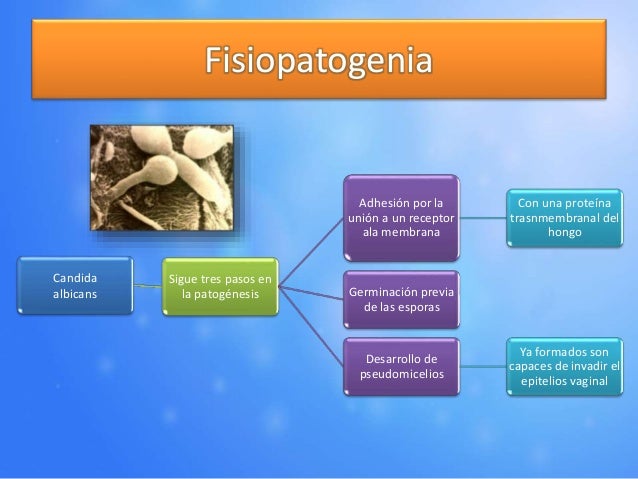 Fisiopatogenia

Candida albicans

Sigue tres pasos en la patogénesis

Adhesión por la unión a un receptor ala membrana

Con una proteína trasnmembranal del hongo

Germinación previa de las esporas

Desarrollo de pseudomicelios

Ya formados son capaces de invadir el epitelios vaginal